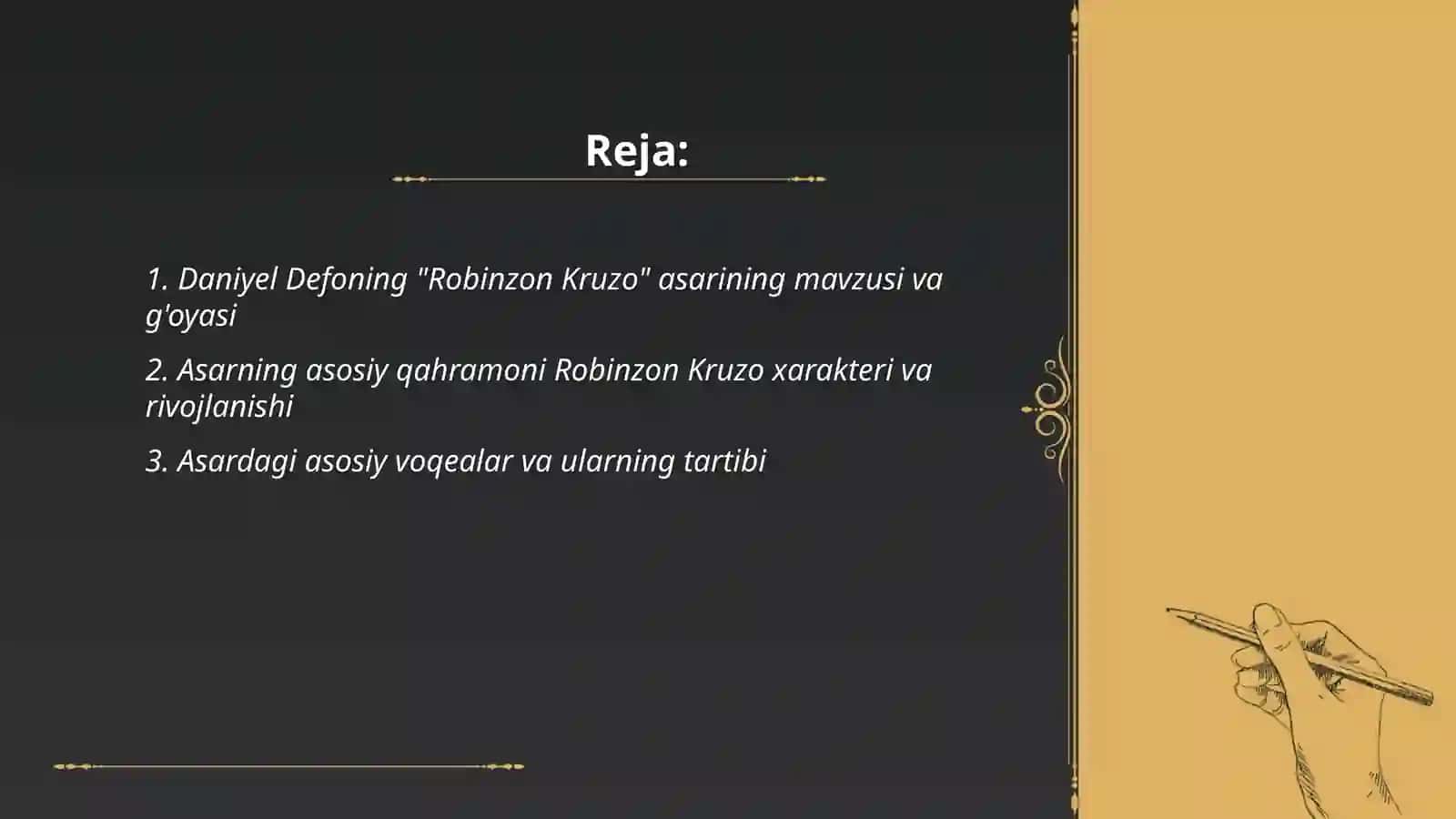 Reja:

1. Daniyel Defoning "Robinzon Kruzo" asarining mavzusi va g'oyasi

2. Asarning asosiy qahramoni Robinzon Kruzo xarakteri va rivojlanishi

3. Asardagi asosiy voqealar va ularning tartibi